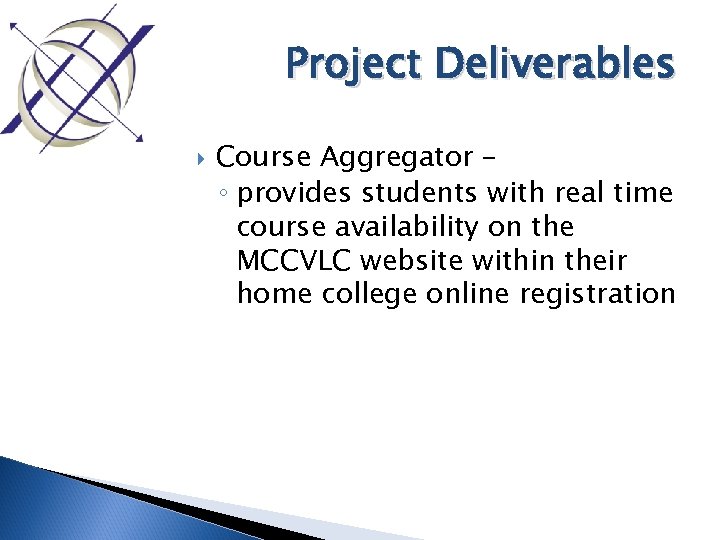 Project Deliverables

Course Aggregator –
provides students with real time course availability on the MCCVLC website within their home college online registration